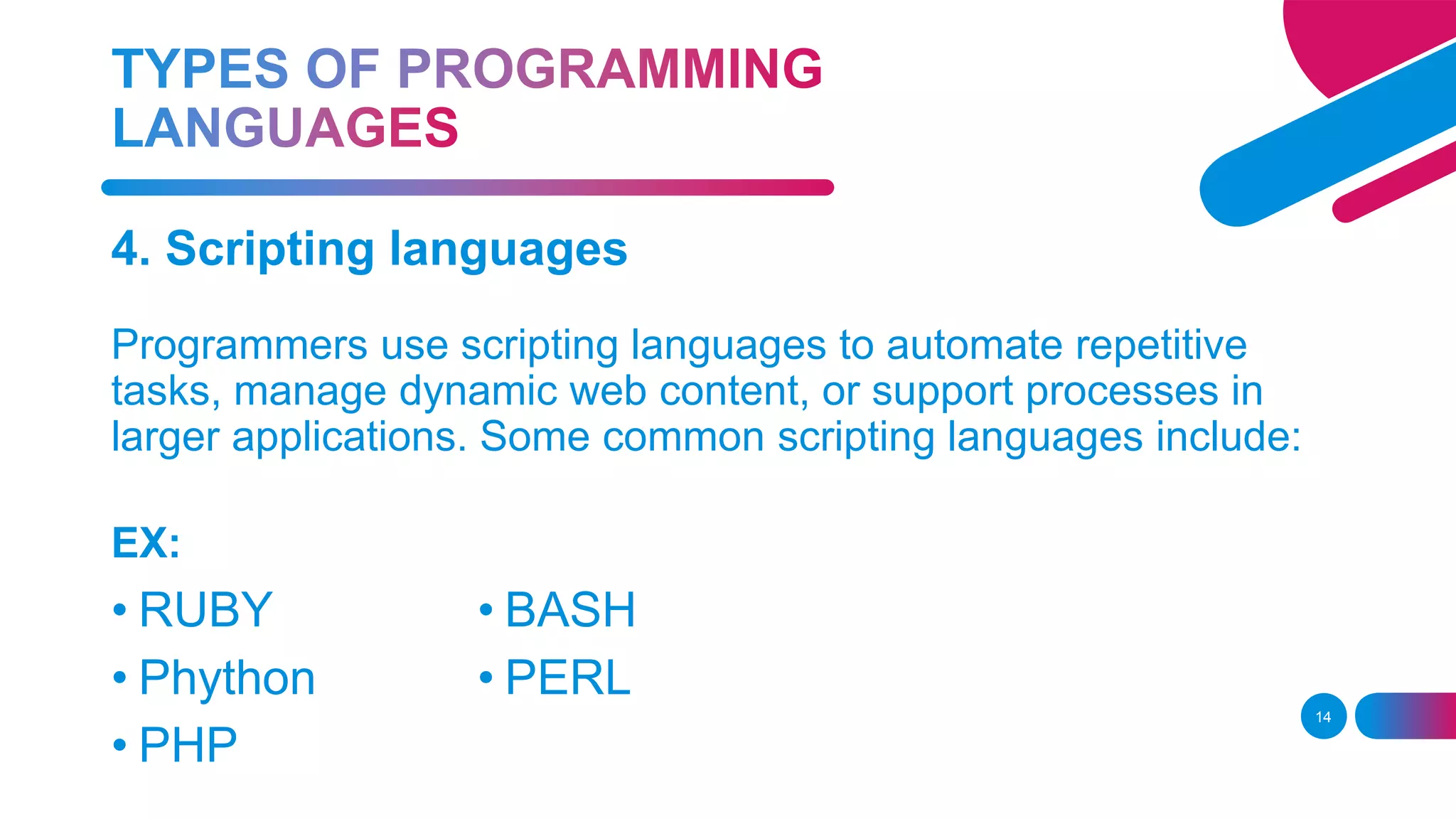 TYPES OF PROGRAMMING LANGUAGES

4. Scripting languages

Programmers use scripting languages to automate repetitive tasks, manage dynamic web content, or support processes in larger applications. Some common scripting languages include:

EX:

• RUBY
• Phython
• PHP

• BASH
• PERL

14